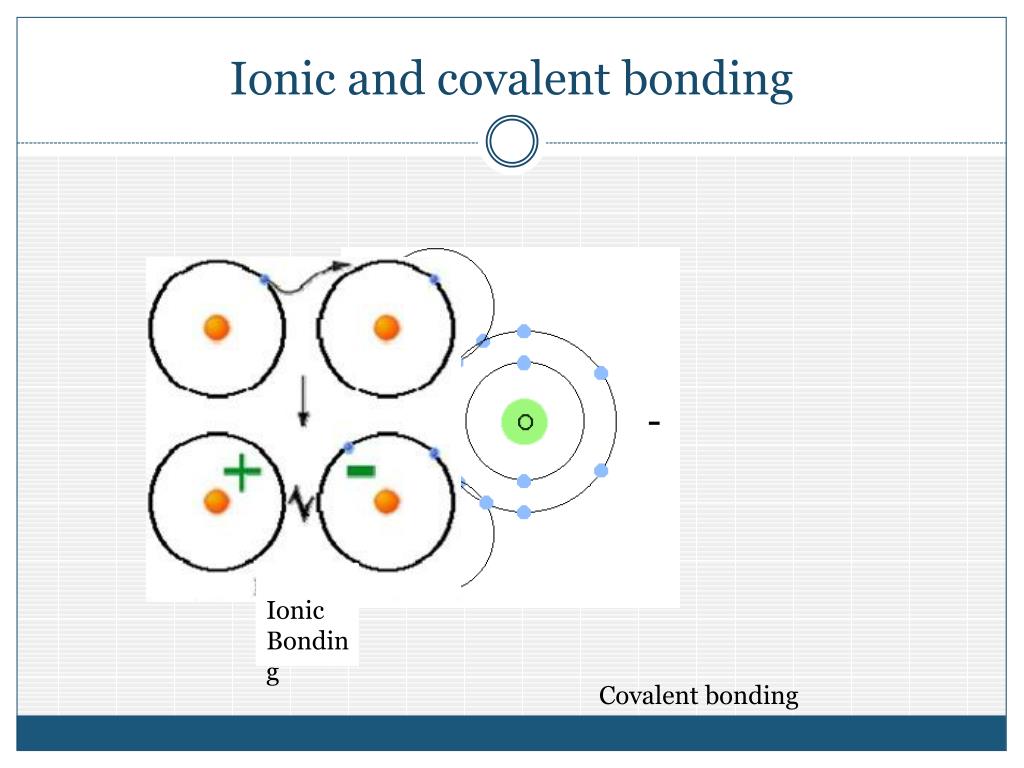 Ionic and covalent bonding

+

-

O

-

Ionic Bonding

Covalent bonding